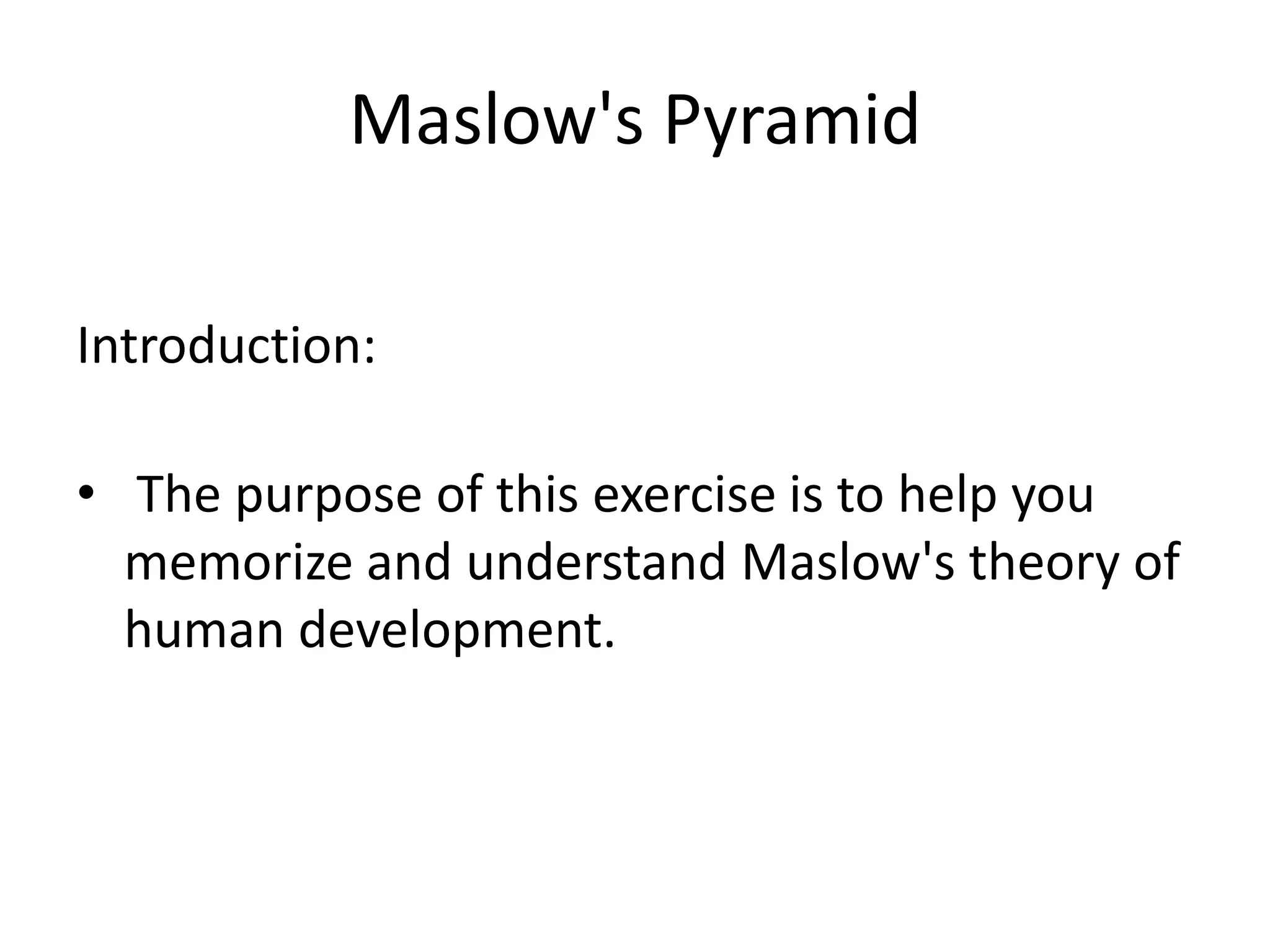 Maslow's Pyramid

Introduction:

• The purpose of this exercise is to help you memorize and understand Maslow's theory of human development.